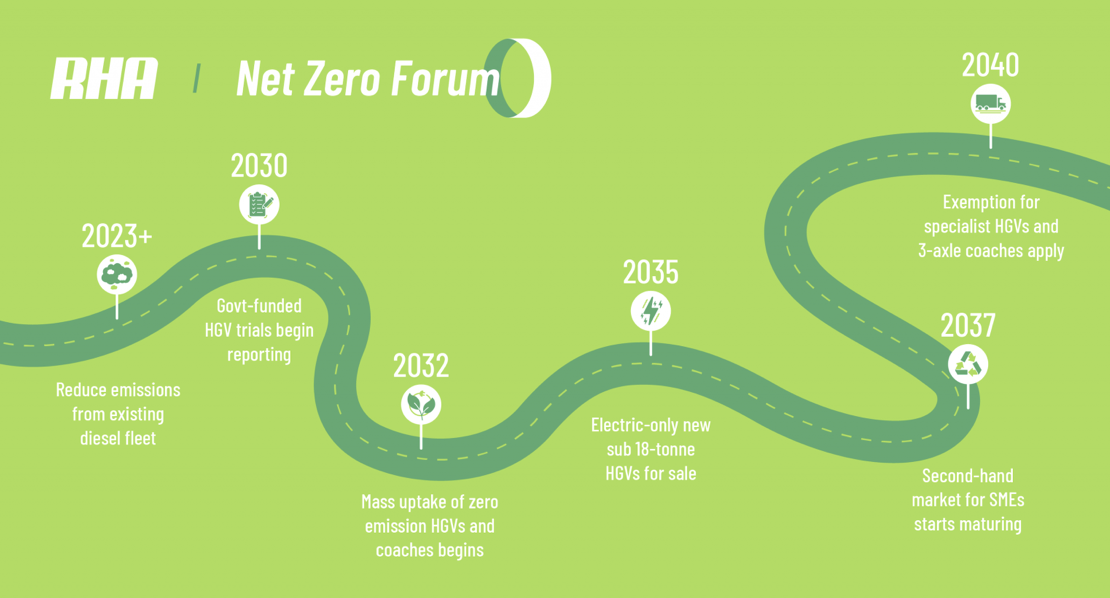 RHA / Net Zero Forum

2023+

Reduce emissions from existing diesel fleet

2030

Govt-funded HGV trials begin reporting

2032

Mass uptake of zero emission HGVs and coaches begins

2035

Electric-only new sub 18-tonne HGVs for sale

2037

Second-hand market for SMEs starts maturing

2040

Exemption for specialist HGVs and 3-axle coaches apply